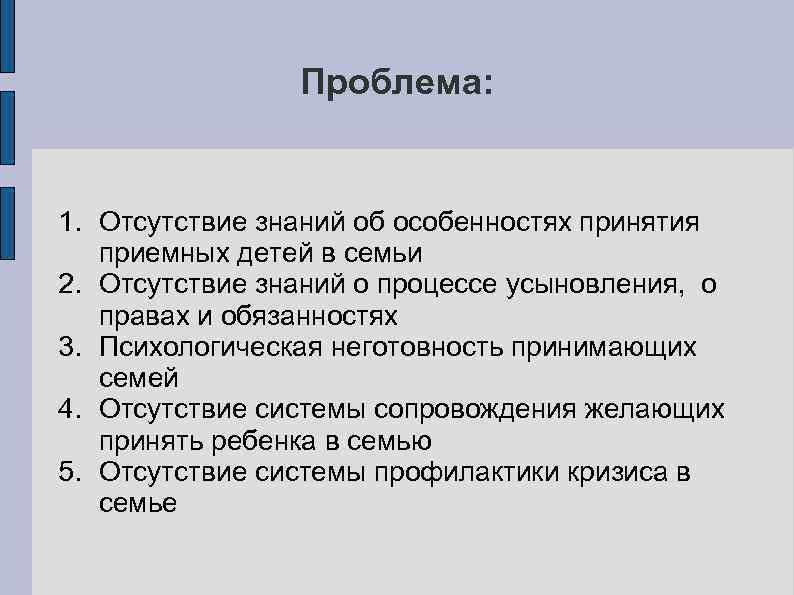 Проблема:

1. Отсутствие знаний об особенностях принятия приемных детей в семьи
2. Отсутствие знаний о процессе усыновления, о правах и обязанностях
3. Психологическая неготовность принимающих семей
4. Отсутствие системы сопровождения желающих принять ребенка в семью
5. Отсутствие системы профилактики кризиса в семье